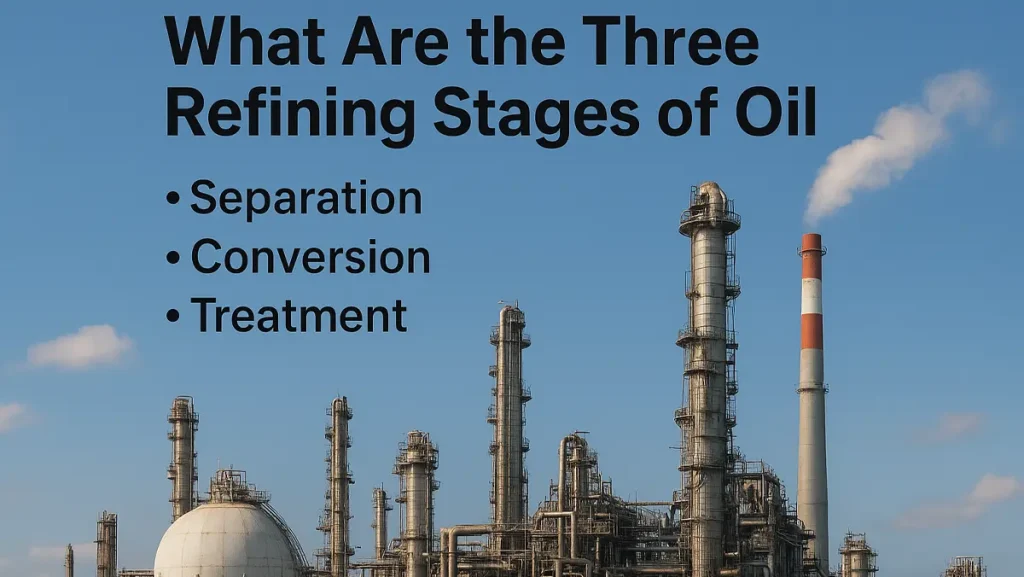 What Are the Three Refining Stages of Oil

• Separation
• Conversion
• Treatment